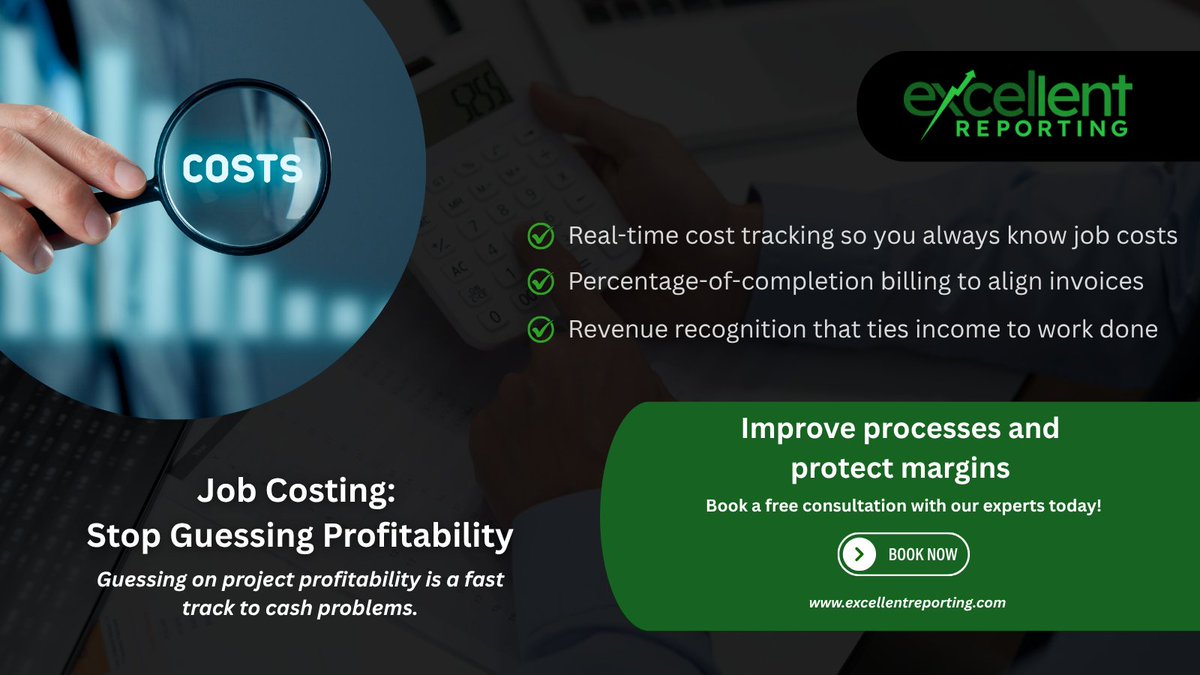 COSTS

excellent
REPORTING

Real-time cost tracking so you always know job costs

Percentage-of-completion billing to align invoices

Revenue recognition that ties income to work done

Job Costing:
Stop Guessing Profitability

Guessing on project profitability is a fast track to cash problems.

Improve processes and protect margins

Book a free consultation with our experts today!

BOOK NOW

www.excellentreporting.com